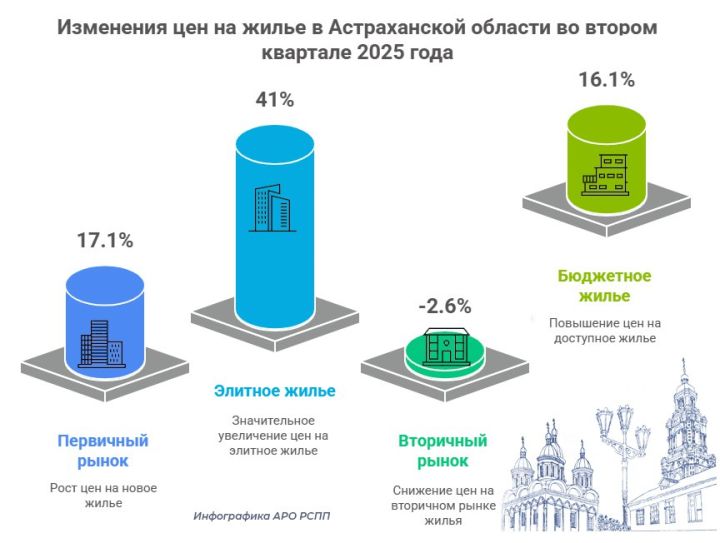 Изменения цен на жилье в Астраханской области во втором квартале 2025 года

17.1%

Первичный рынок

Рост цен на новое жилье

41%

Элитное жилье

Значительное увеличение цен на элитное жилье

-2.6%

Вторичный рынок

Снижение цен на вторичном рынке жилья

16.1%

Бюджетное жилье

Повышение цен на доступное жилье

Инфографика АРО РСПП